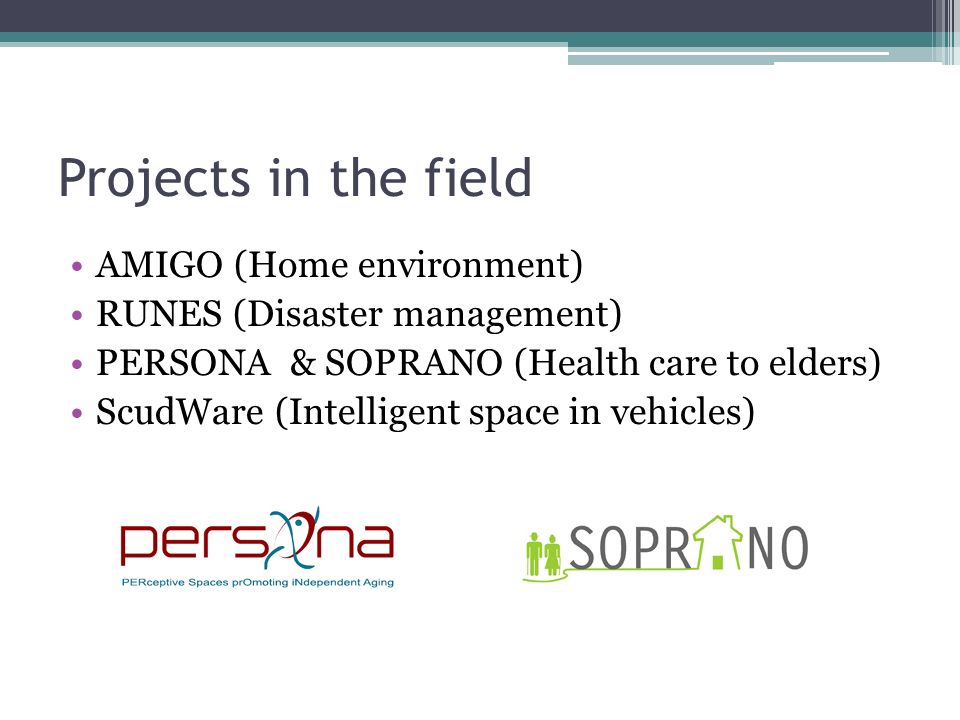 Projects in the field

• AMIGO (Home environment)
• RUNES (Disaster management)
• PERSONA & SOPRANO (Health care to elders)
• ScudWare (Intelligent space in vehicles)

persona
PERceptive Spaces prOmoting iNdependent Aging

SOPRANO